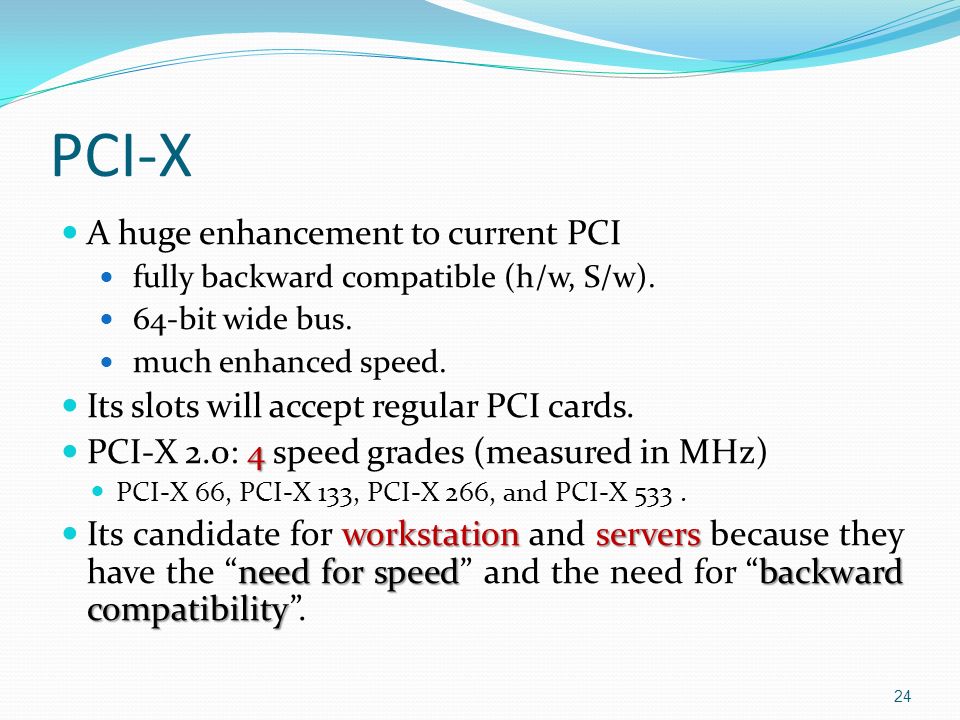 PCI-X

A huge enhancement to current PCI

fully backward compatible (h/w, S/w).

64-bit wide bus.

much enhanced speed.

Its slots will accept regular PCI cards.

PCI-X 2.0: 4 speed grades (measured in MHz)

PCI-X 66, PCI-X 133, PCI-X 266, and PCI-X 533 .

Its candidate for workstation and servers because they have the “need for speed” and the need for “backward compatibility”.

24